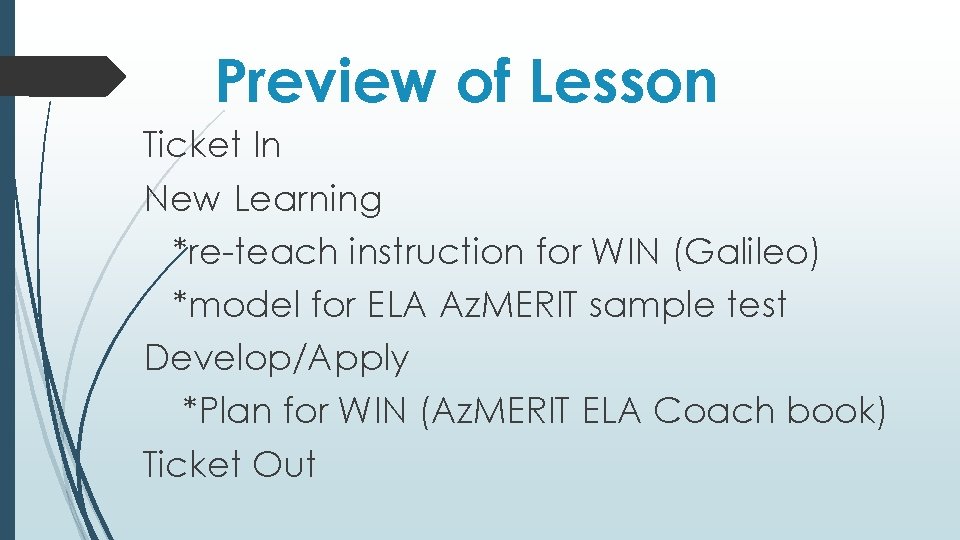 Preview of Lesson

Ticket In
New Learning
*re-teach instruction for WIN (Galileo)
*model for ELA AzMERIT sample test
Develop/Apply
*Plan for WIN (AzMERIT ELA Coach book)
Ticket Out